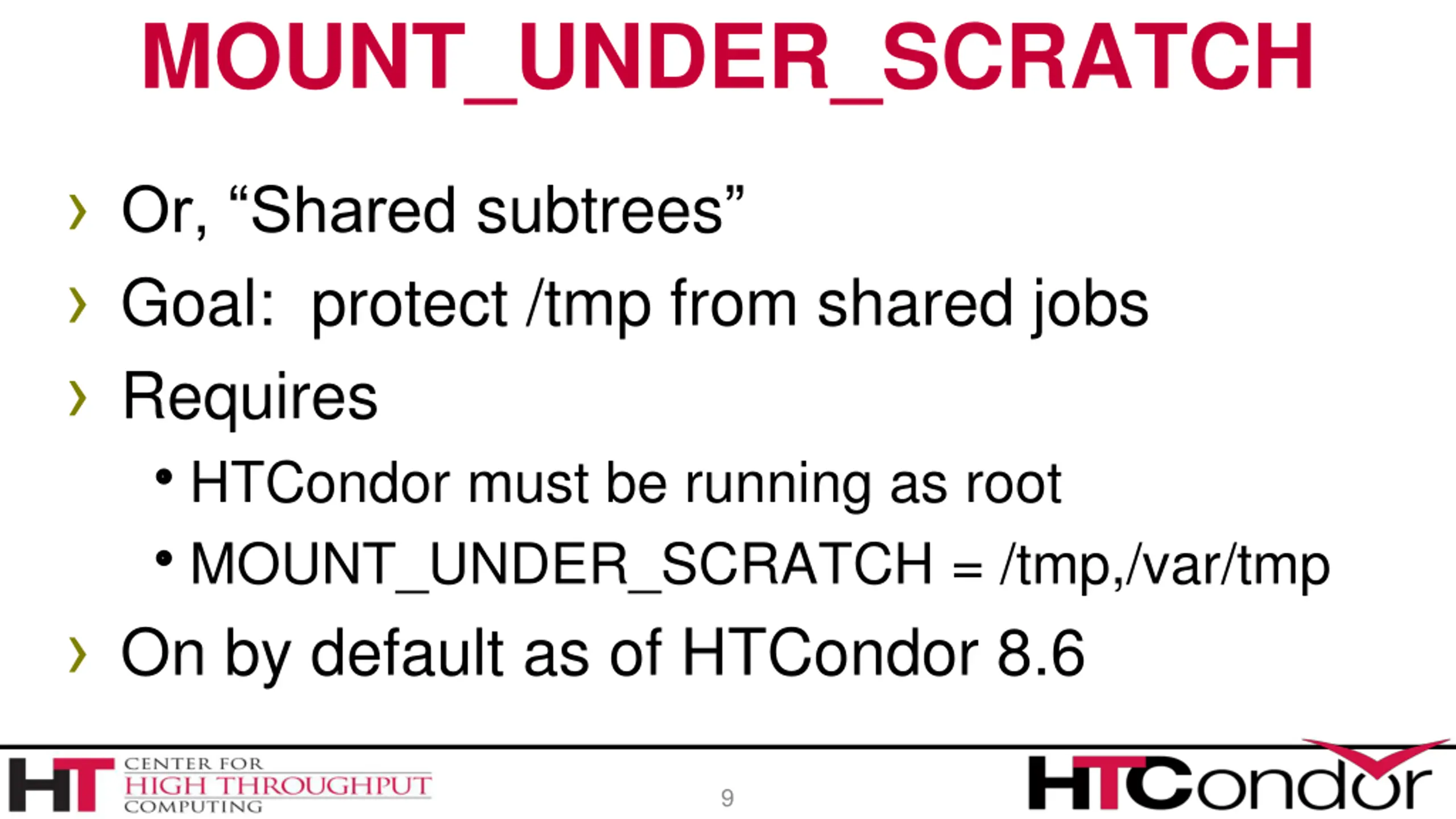 MOUNT_UNDER_SCRATCH

› Or, “Shared subtrees”
› Goal: protect /tmp from shared jobs
› Requires
• HTCondor must be running as root
• MOUNT_UNDER_SCRATCH = /tmp,/var/tmp
› On by default as of HTCondor 8.6

HT CENTER FOR HIGH THROUGHPUT COMPUTING

9

HTCondor